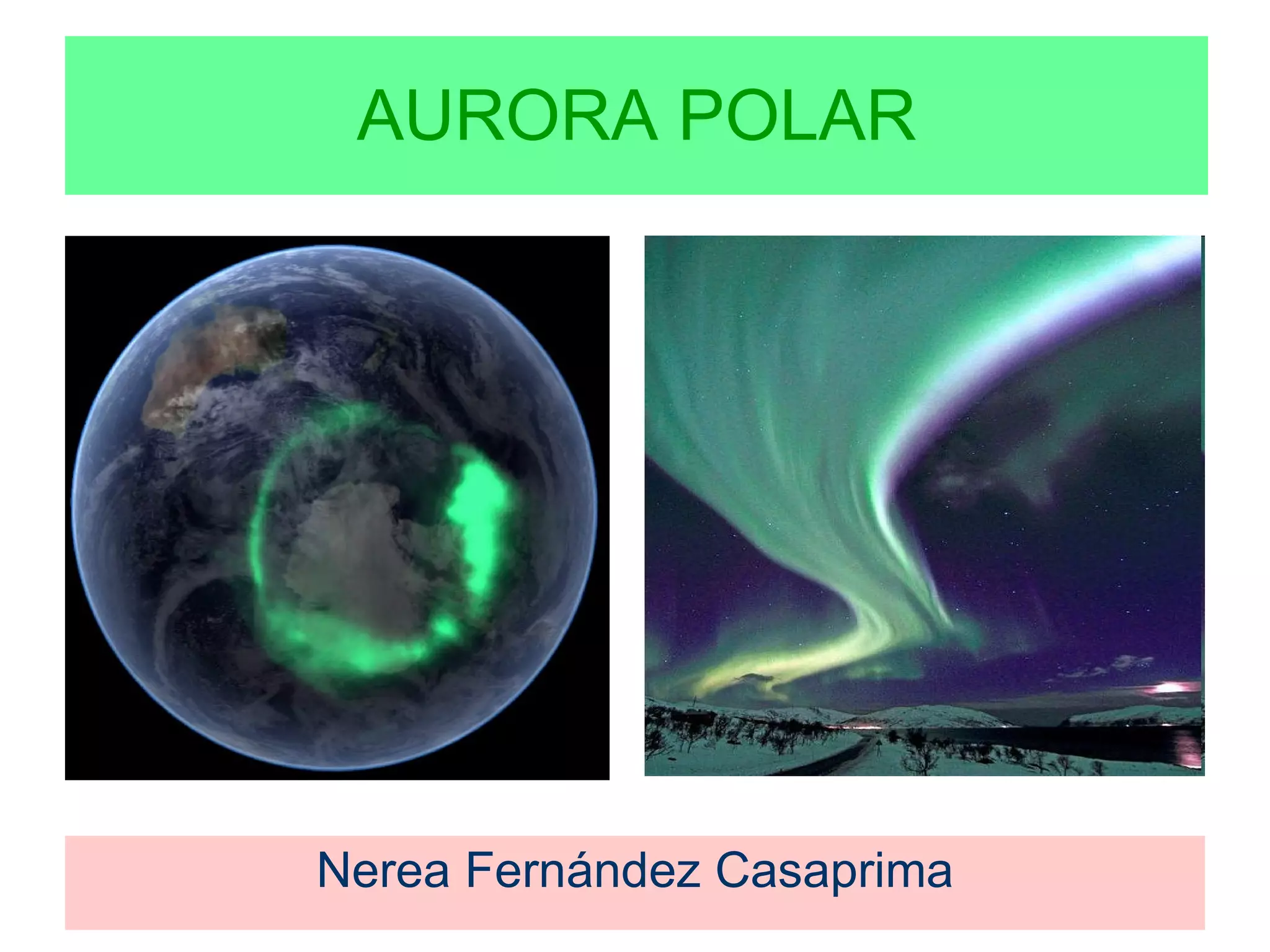 AURORA POLAR

Nerea Fernández Casaprima